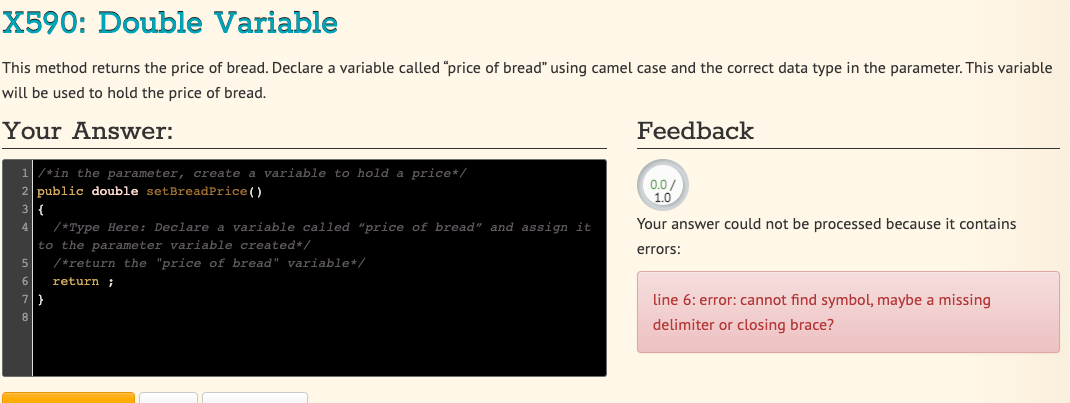 X590: Double Variable

This method returns the price of bread. Declare a variable called "price of bread" using camel case and the correct data type in the parameter. This variable will be used to hold the price of bread.

Your Answer:

1 /*in the parameter, create a variable to hold a price*/
2 public double setBreadPrice()
3 {
4 /*Type Here: Declare a variable called "price of bread" and assign it to the parameter variable created*/
5 /*return the "price of bread" variable*/
6 return ;
7 }
8

Feedback

0.0 / 1.0

Your answer could not be processed because it contains errors:

line 6: error: cannot find symbol, maybe a missing delimiter or closing brace?